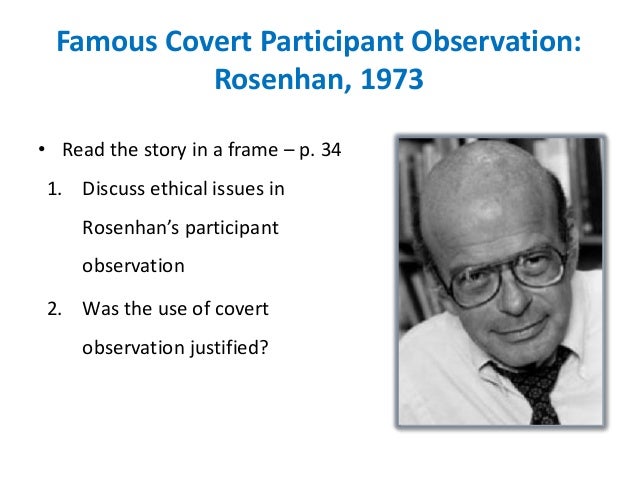 Famous Covert Participant Observation: Rosenhan, 1973

• Read the story in a frame – p. 34

1. Discuss ethical issues in Rosenhan's participant observation

2. Was the use of covert observation justified?